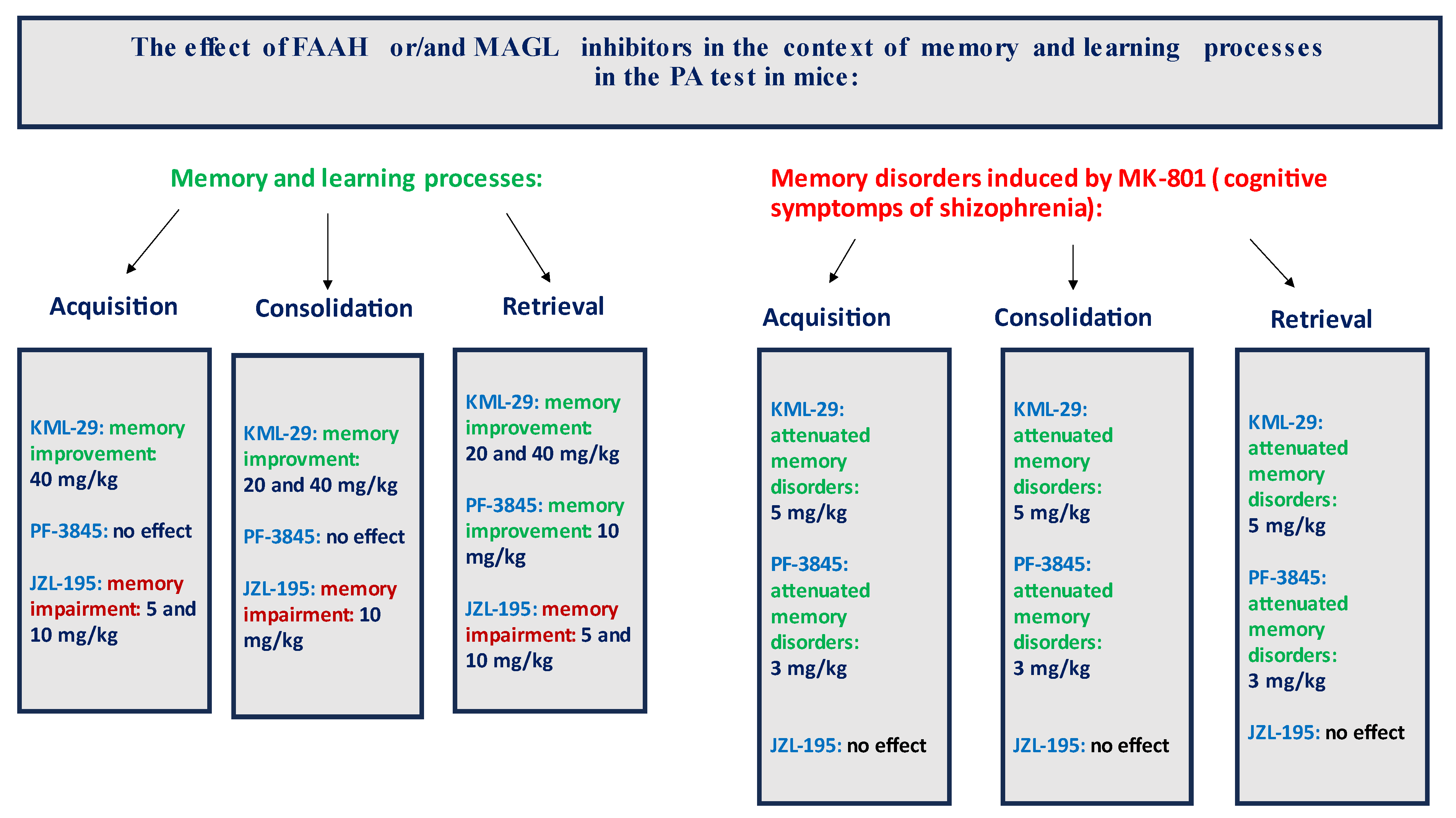 The effect of FAAH or/and MAGL inhibitors in the context of memory and learning processes in the PA test in mice:

Memory and learning processes:

Acquisition

KML-29: memory improvement: 40 mg/kg

PF-3845: no effect

JZL-195: memory impairment: 5 and 10 mg/kg

Consolidation

KML-29: memory improvment: 20 and 40 mg/kg

PF-3845: no effect

JZL-195: memory impairment: 10 mg/kg

Retrieval

KML-29: memory improvement: 20 and 40 mg/kg

PF-3845: memory improvement: 10 mg/kg

JZL-195: memory impairment: 5 and 10 mg/kg

Memory disorders induced by MK-801 ( cognitive symptomps of shizophrenia):

Acquisition

KML-29: attenuated memory disorders: 5 mg/kg

PF-3845: attenuated memory disorders: 3 mg/kg

JZL-195: no effect

Consolidation

KML-29: attenuated memory disorders: 5 mg/kg

PF-3845: attenuated memory disorders: 3 mg/kg

JZL-195: no effect

Retrieval

KML-29: attenuated memory disorders: 5 mg/kg

PF-3845: attenuated memory disorders: 3 mg/kg

JZL-195: no effect